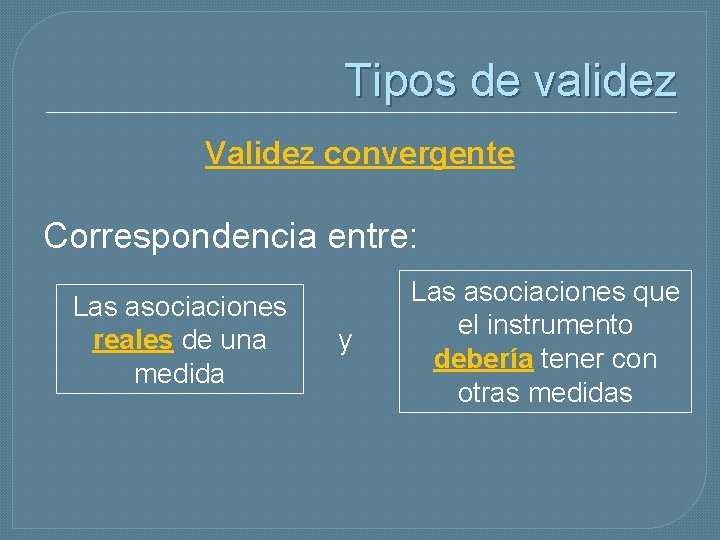 Tipos de validez

Validez convergente

Correspondencia entre:

Las asociaciones reales de una medida

y

Las asociaciones que el instrumento debería tener con otras medidas